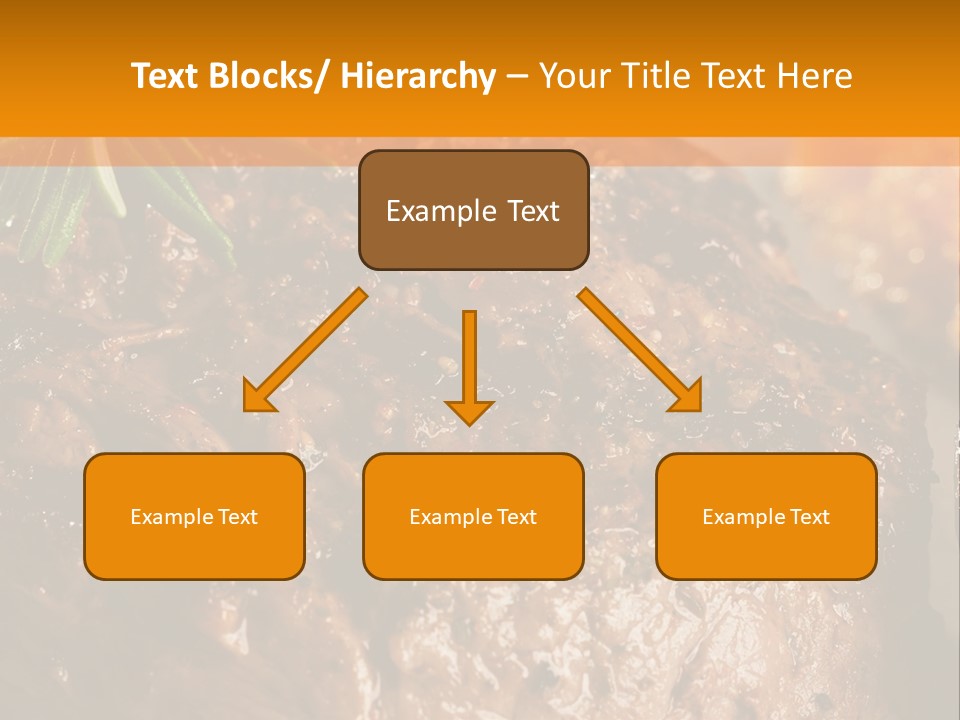 Text Blocks/ Hierarchy – Your Title Text Here

Example Text

Example Text

Example Text

Example Text